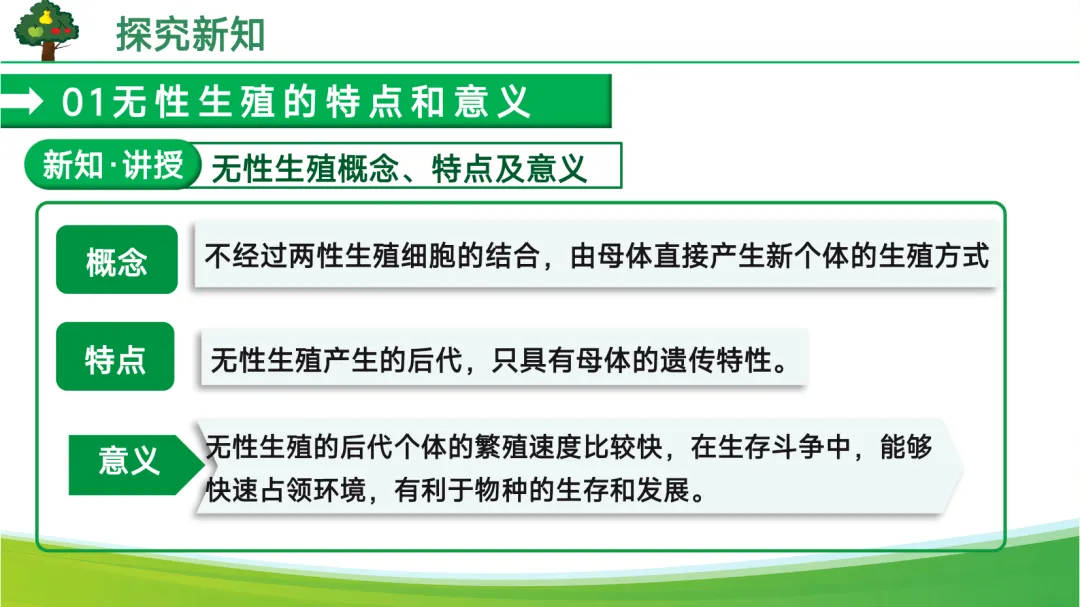 探究新知

01无性生殖的特点和意义

新知·讲授 无性生殖概念、特点及意义

概念 不经过两性生殖细胞的结合，由母体直接产生新个体的生殖方式

特点 无性生殖产生的后代，只具有母体的遗传特性。

意义 无性生殖的后代个体的繁殖速度比较快，在生存斗争中，能够快速占领环境，有利于物种的生存和发展。